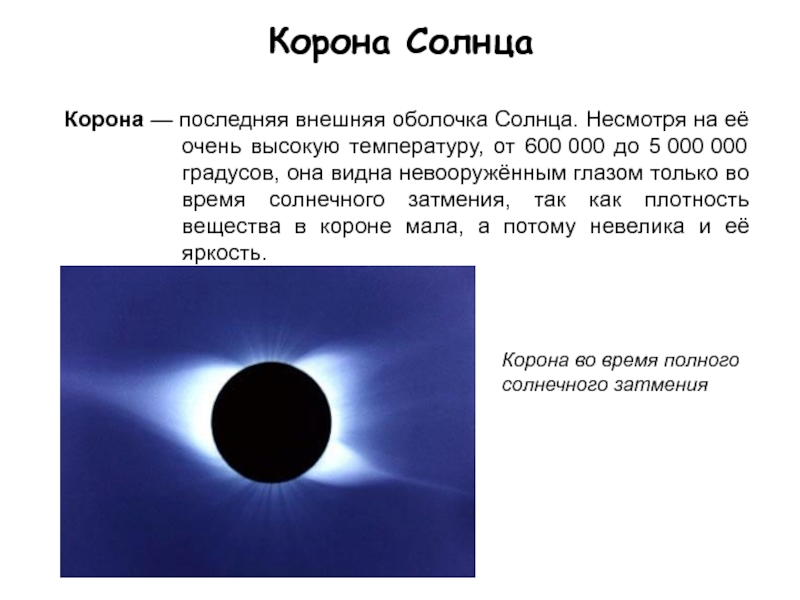 Корона Солнца

Корона — последняя внешняя оболочка Солнца. Несмотря на её очень высокую температуру, от 600 000 до 5 000 000 градусов, она видна невооружённым глазом только во время солнечного затмения, так как плотность вещества в короне мала, а потому невелика и её яркость.

Корона во время полного солнечного затмения